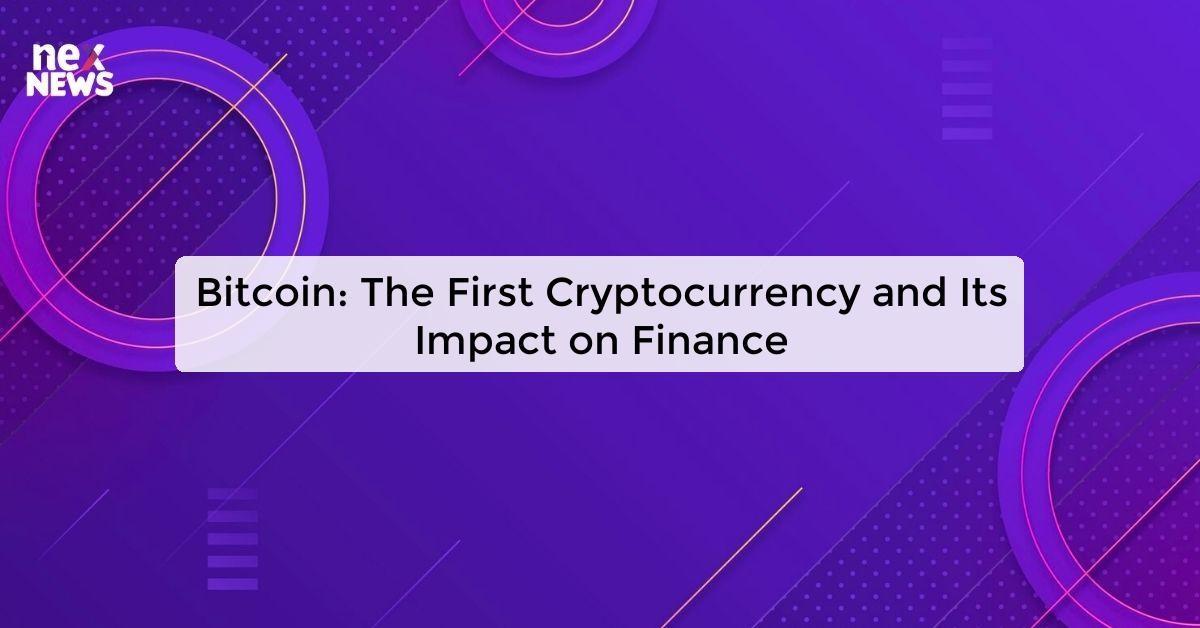 nex NEWS

Bitcoin: The First Cryptocurrency and Its Impact on Finance